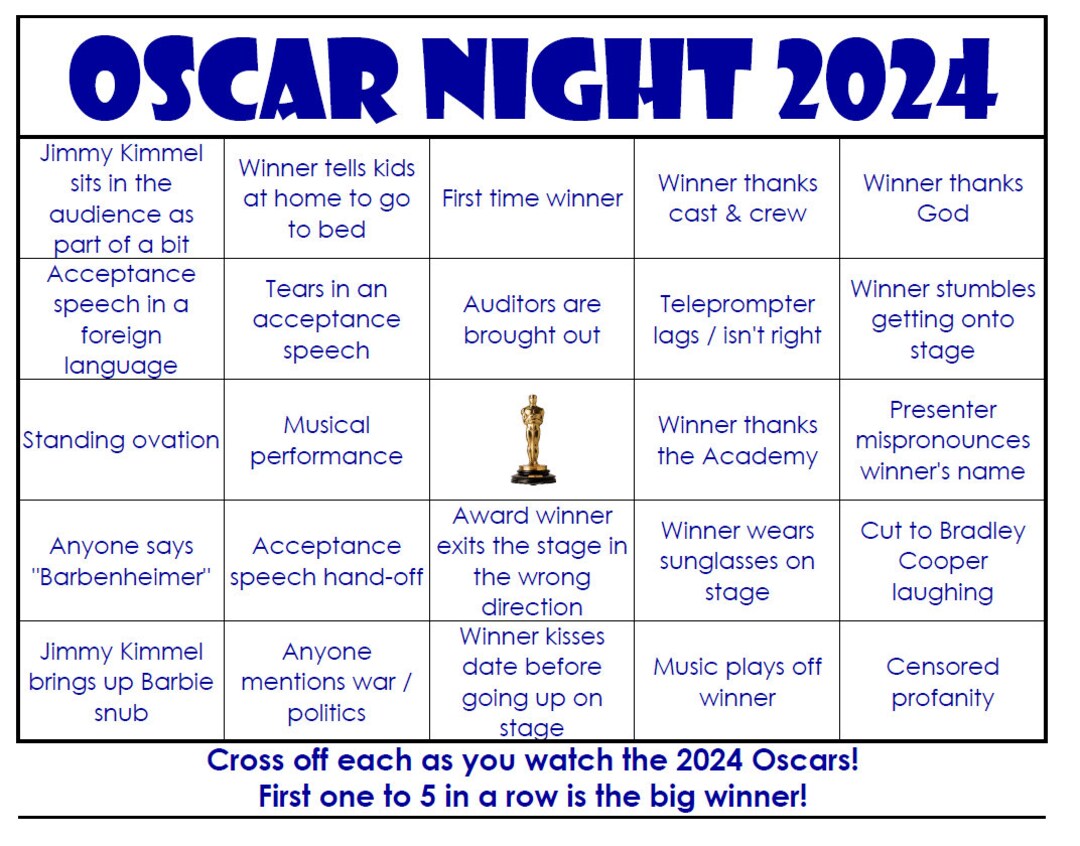 OSCAR NIGHT 2024

| | | | | |
|---|---|---|---|---|
| Jimmy Kimmel sits in the audience as part of a bit | Winner tells kids at home to go to bed | First time winner | Winner thanks cast & crew | Winner thanks God |
| Acceptance speech in a foreign language | Tears in an acceptance speech | Auditors are brought out | Teleprompter lags / isn't right | Winner stumbles getting onto stage |
| Standing ovation | Musical performance | | Winner thanks the Academy | Presenter mispronounces winner's name |
| Anyone says "Barbenheimer" | Acceptance speech hand-off | Award winner exits the stage in the wrong direction | Winner wears sunglasses on stage | Cut to Bradley Cooper laughing |
| Jimmy Kimmel brings up Barbie snub | Anyone mentions war / politics | Winner kisses date before going up on stage | Music plays off winner | Censored profanity |

Cross off each as you watch the 2024 Oscars!
First one to 5 in a row is the big winner!